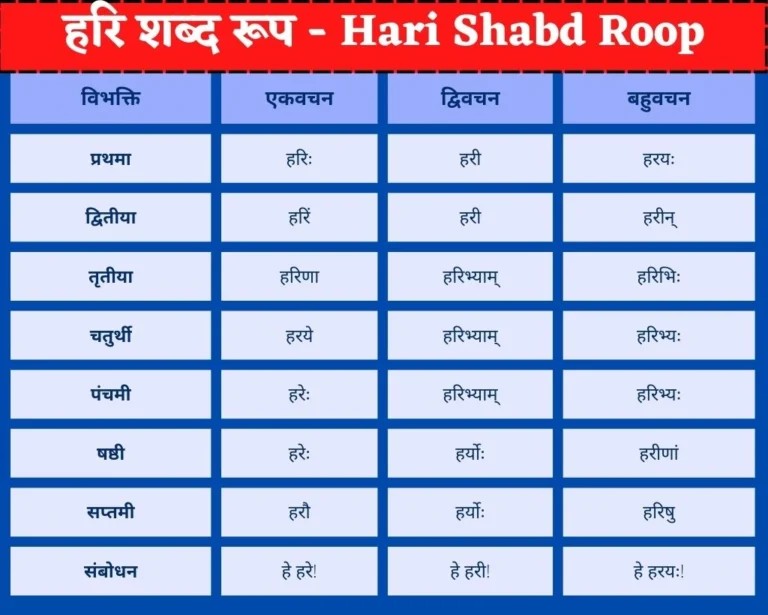 हरि शब्द रूप - Hari Shabd Roop

| विभक्ति | एकवचन | द्विवचन | बहुवचन |
|---|---|---|---|
| प्रथमा | हरिः | हरी | हरयः |
| द्वितीया | हरिं | हरी | हरीन् |
| तृतीया | हरिणा | हरिभ्याम् | हरिभिः |
| चतुर्थी | हरये | हरिभ्याम् | हरिभ्यः |
| पंचमी | हरेः | हरिभ्याम् | हरिभ्यः |
| षष्ठी | हरेः | हर्योः | हरीणां |
| सप्तमी | हरौ | हर्योः | हरिषु |
| संबोधन | हे हरे! | हे हरी! | हे हरयः! |